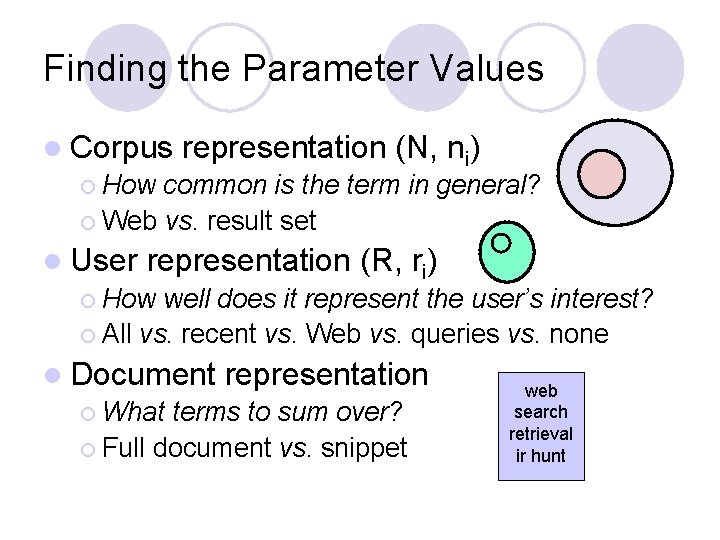 Finding the Parameter Values

Corpus representation (N, $n_i$)
How common is the term in general?
Web vs. result set

User representation (R, $r_i$)
How well does it represent the user's interest?
All vs. recent vs. Web vs. queries vs. none

Document representation
What terms to sum over?
Full document vs. snippet

web
search
retrieval
ir hunt